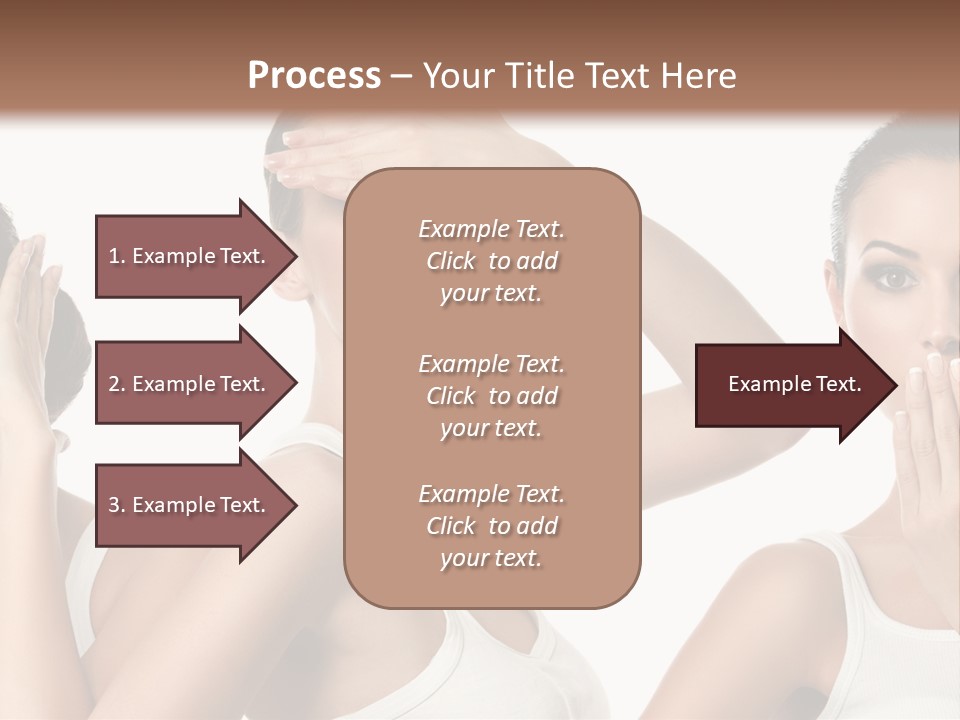 Process – Your Title Text Here

1. Example Text.

2. Example Text.

3. Example Text.

Example Text. Click to add your text.

Example Text. Click to add your text.

Example Text. Click to add your text.

Example Text.